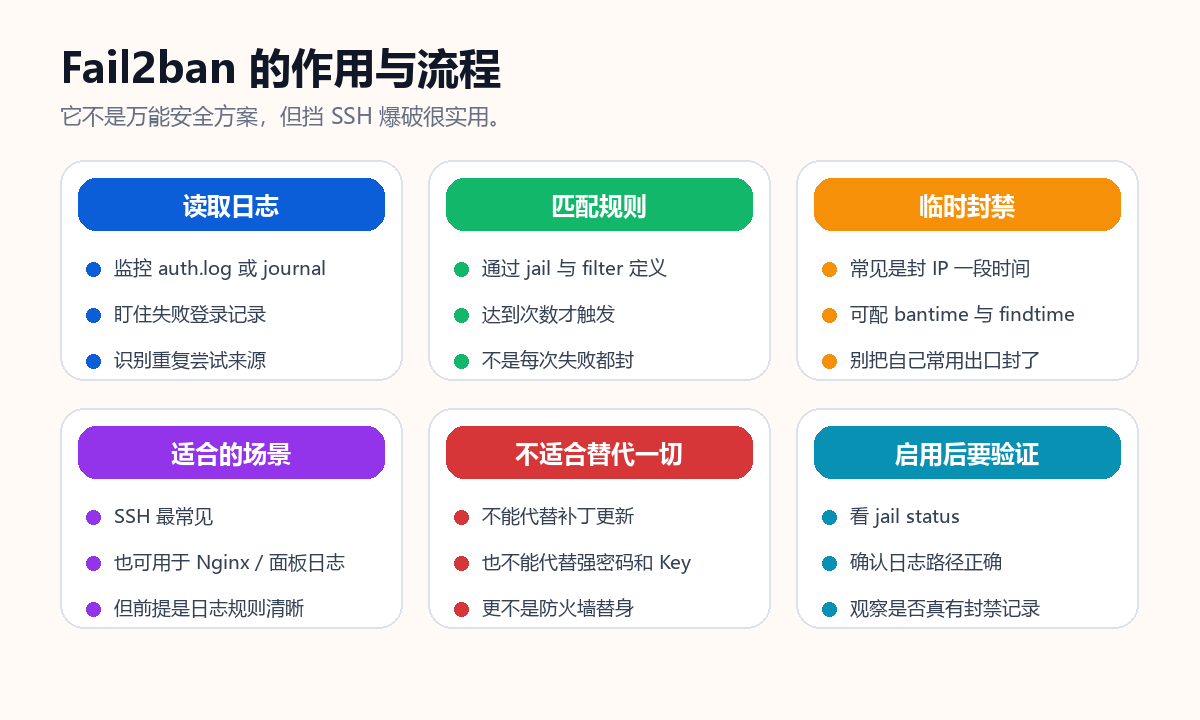 Fail2ban 的作用与流程

它不是万能安全方案，但挡 SSH 爆破很实用。

读取日志

监控 auth.log 或 journal

盯住失败登录记录

识别重复尝试来源

匹配规则

通过 jail 与 filter 定义

达到次数才触发

不是每次失败都封

临时封禁

常见是封 IP 一段时间

可配 bantime 与 findtime

别把自己常用出口封了

适合的场景

SSH 最常见

也可用于 Nginx / 面板日志

但前提是日志规则清晰

不适合替代一切

不能代替补丁更新

也不能代替强密码和 Key

更不是防火墙替身

启用后要验证

看 jail status

确认日志路径正确

观察是否真有封禁记录